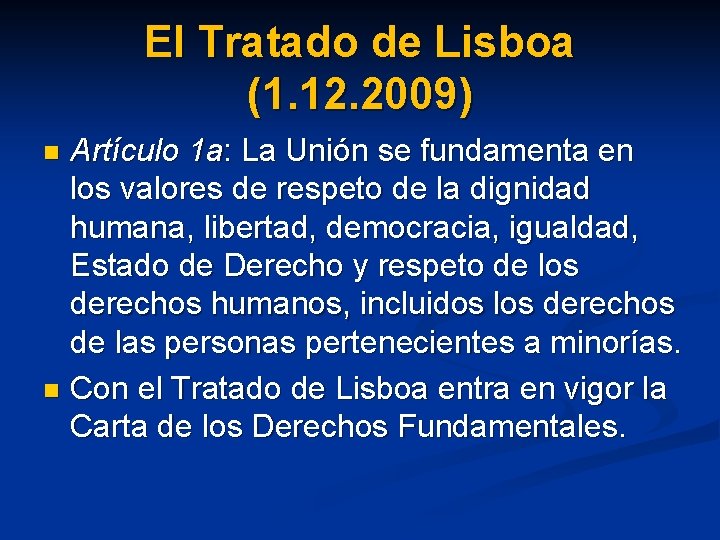 El Tratado de Lisboa (1.12.2009)

Artículo 1a: La Unión se fundamenta en los valores de respeto de la dignidad humana, libertad, democracia, igualdad, Estado de Derecho y respeto de los derechos humanos, incluidos los derechos de las personas pertenecientes a minorías.

Con el Tratado de Lisboa entra en vigor la Carta de los Derechos Fundamentales.